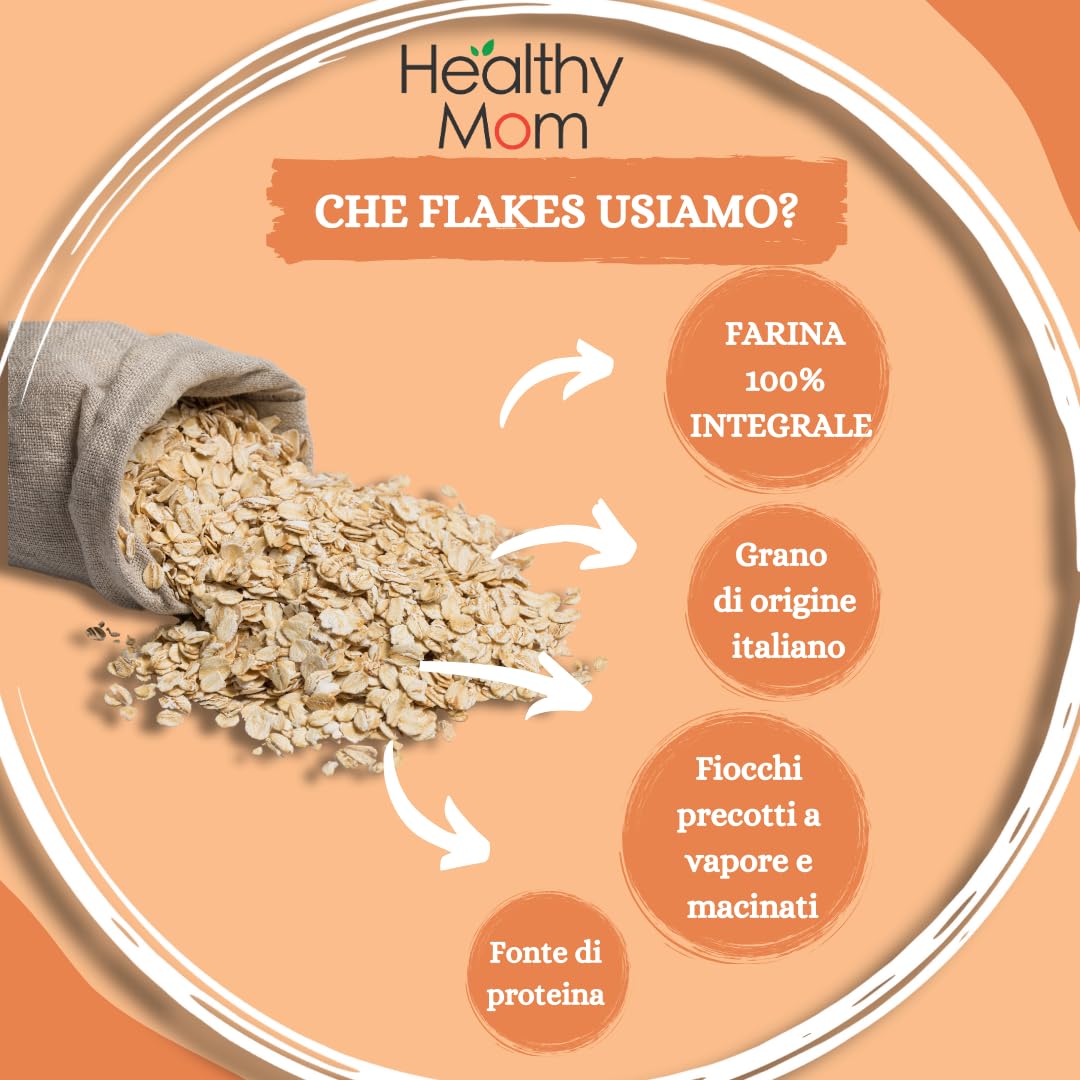 Healthy Mom

CHE FLAKES USIAMO?

FARINA 100% INTEGRALE

Grano di origine italiano

Fiocchi precotti a vapore e macinati

Fonte di proteina